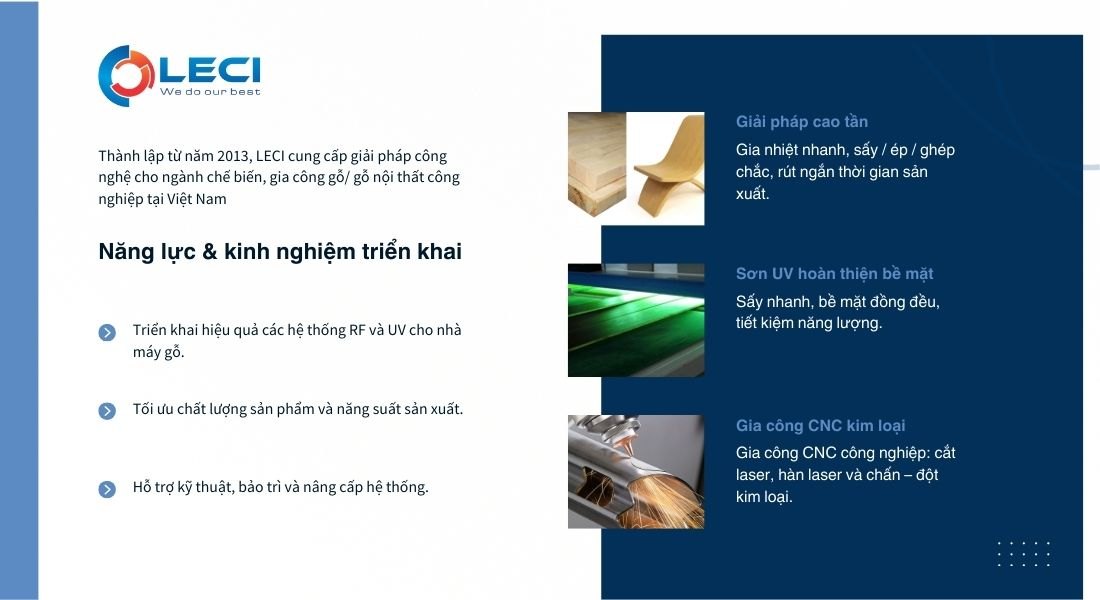 LECI
We do our best

Thành lập từ năm 2013, LECI cung cấp giải pháp công nghệ cho ngành chế biến, gia công gỗ/ gỗ nội thất công nghiệp tại Việt Nam

Năng lực & kinh nghiệm triển khai

Triển khai hiệu quả các hệ thống RF và UV cho nhà máy gỗ.

Tối ưu chất lượng sản phẩm và năng suất sản xuất.

Hỗ trợ kỹ thuật, bảo trì và nâng cấp hệ thống.

Giải pháp cao tần
Gia nhiệt nhanh, sấy / ép / ghép chắc, rút ngắn thời gian sản xuất.

Sơn UV hoàn thiện bề mặt
Sấy nhanh, bề mặt đồng đều, tiết kiệm năng lượng.

Gia công CNC kim loại
Gia công CNC công nghiệp: cắt laser, hàn laser và chấn – đột kim loại.